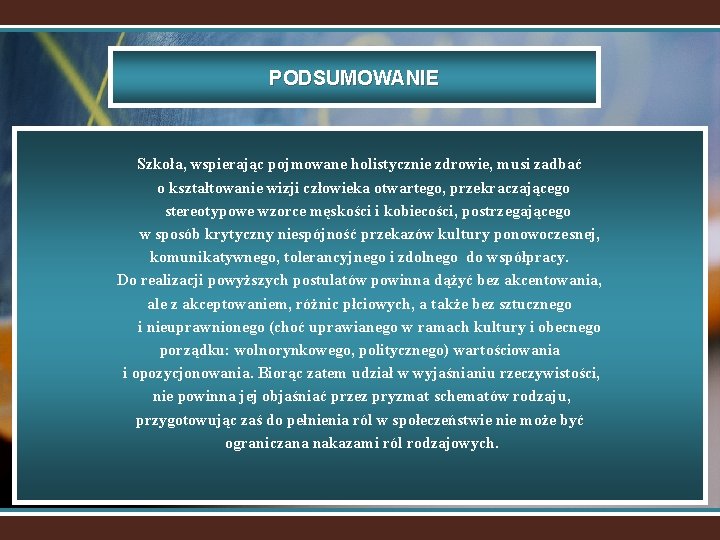 PODSUMOWANIE

Szkoła, wspierając pojmowane holistycznie zdrowie, musi zadbać o kształtowanie wizji człowieka otwartego, przekraczającego stereotypowe wzorce męskości i kobiecości, postrzegającego w sposób krytyczny niespójność przekazów kultury ponowoczesnej, komunikatywnego, tolerancyjnego i zdolnego do współpracy. Do realizacji powyższych postulatów powinna dążyć bez akcentowania, ale z akceptowaniem, różnic płciowych, a także bez sztucznego i nieuprawnionego (choć uprawianego w ramach kultury i obecnego porządku: wolnorynkowego, politycznego) wartościowania i opozycjonowania. Biorąc zatem udział w wyjaśnianiu rzeczywistości, nie powinna jej objaśniać przez pryzmat schematów rodzaju, przygotowując zaś do pełnienia ról w społeczeństwie nie może być ograniczana nakazami ról rodzajowych.